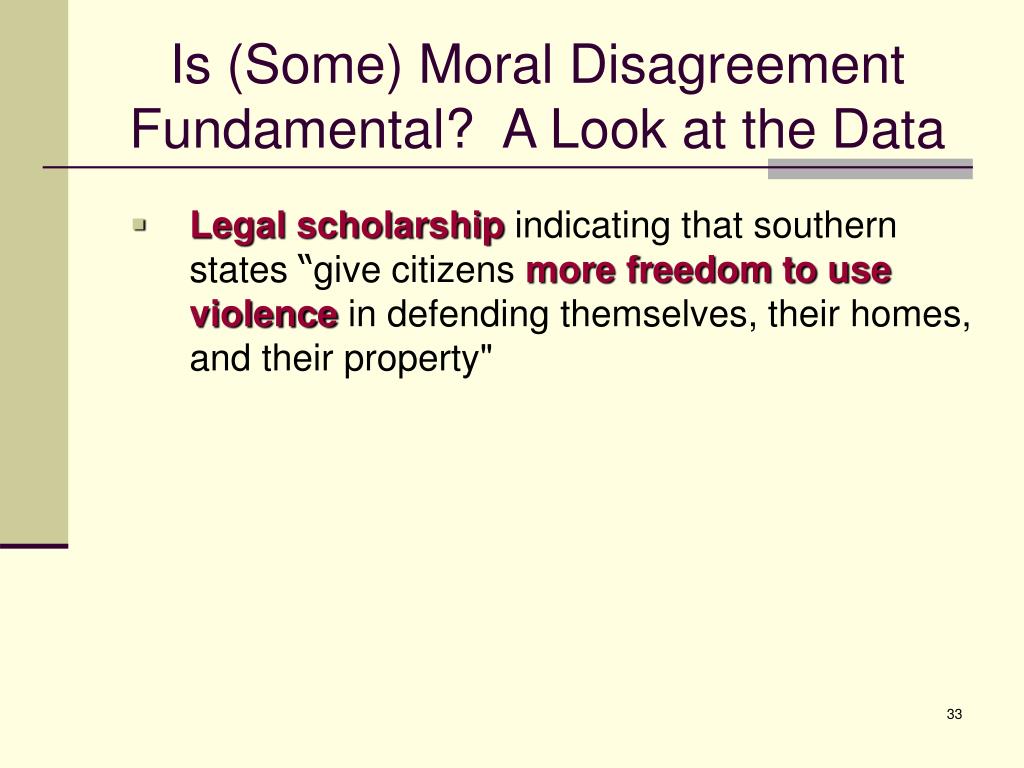 Is (Some) Moral Disagreement Fundamental?  A Look at the Data

Legal scholarship indicating that southern states “give citizens more freedom to use violence in defending themselves, their homes, and their property"

33